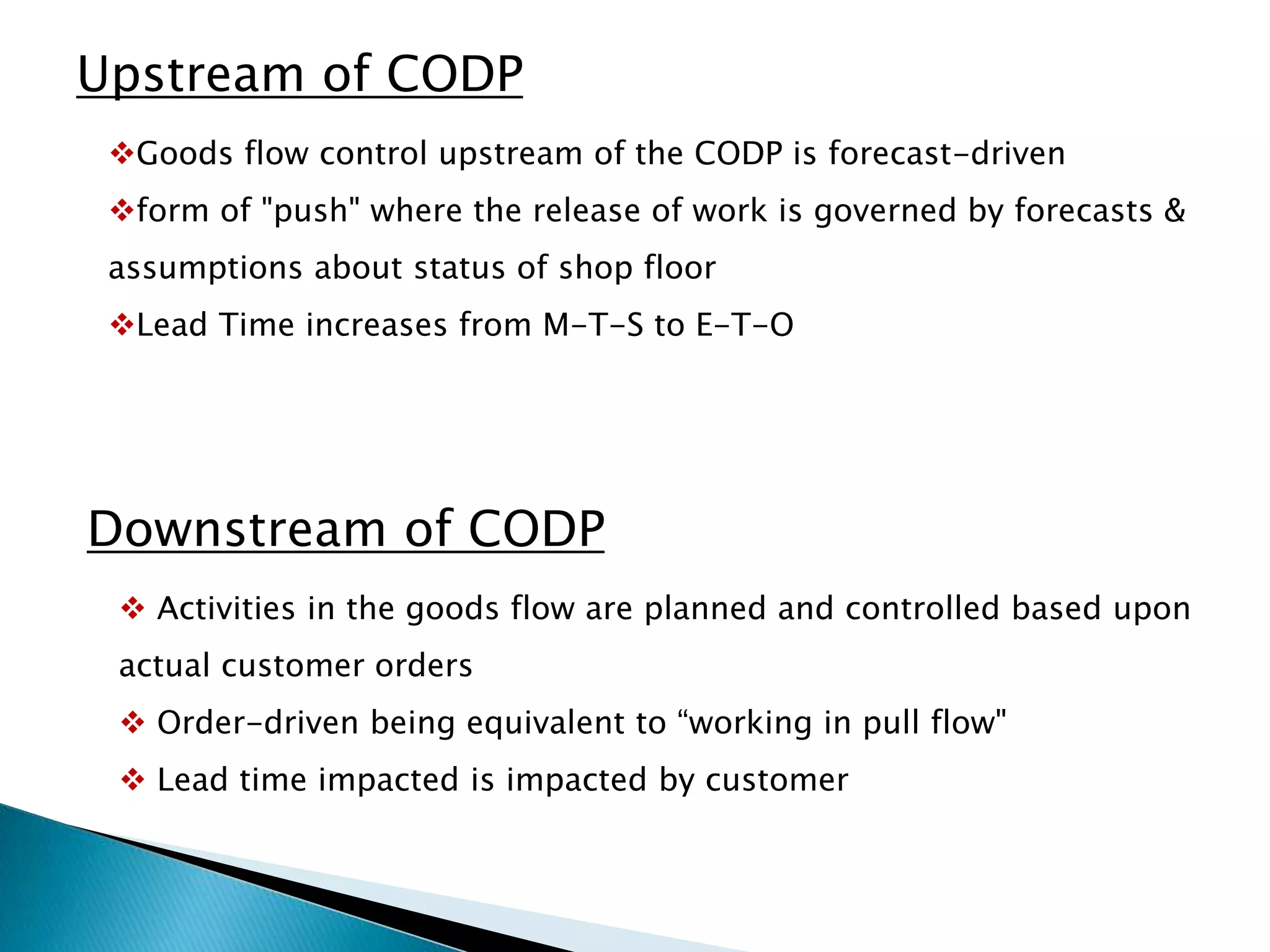 Upstream of CODP

❖Goods flow control upstream of the CODP is forecast-driven

❖form of "push" where the release of work is governed by forecasts & assumptions about status of shop floor

❖Lead Time increases from M-T-S to E-T-O

Downstream of CODP

❖ Activities in the goods flow are planned and controlled based upon actual customer orders

❖ Order-driven being equivalent to “working in pull flow"

❖ Lead time impacted is impacted by customer